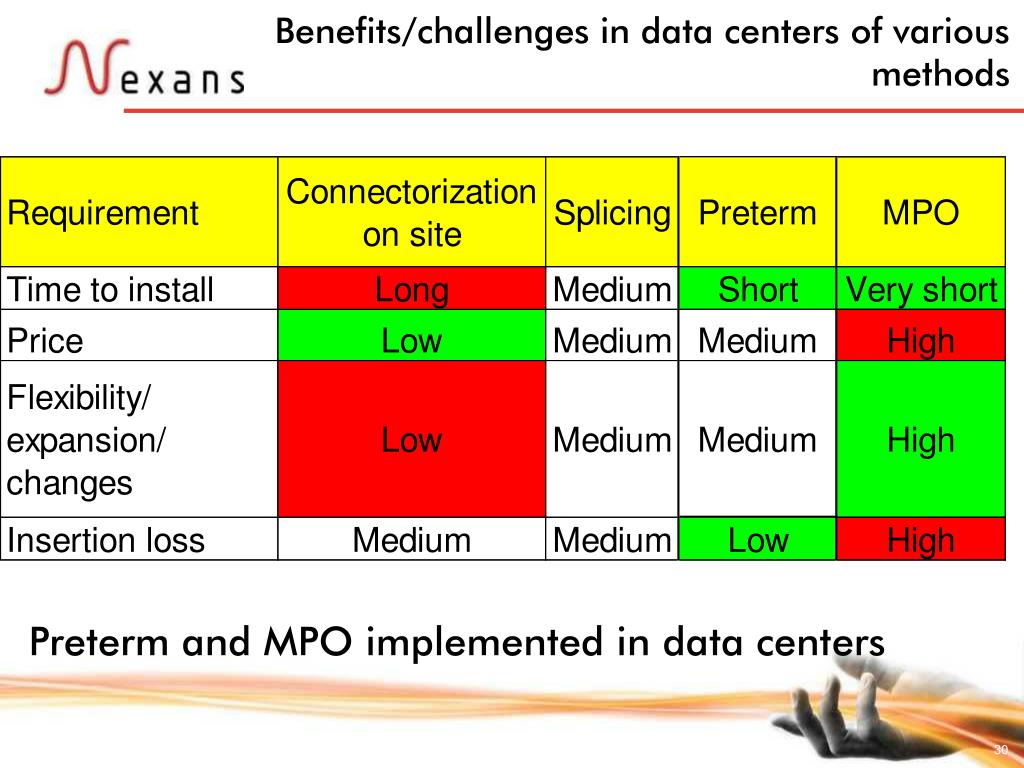 Nexans

Benefits/challenges in data centers of various methods

| Requirement | Connectorization on site | Splicing | Preterm | MPO |
|---|---|---|---|---|
| Time to install | Long | Medium | Short | Very short |
| Price | Low | Medium | Medium | High |
| Flexibility/ expansion/ changes | Low | Medium | Medium | High |
| Insertion loss | Medium | Medium | Low | High |

Preterm and MPO implemented in data centers

30